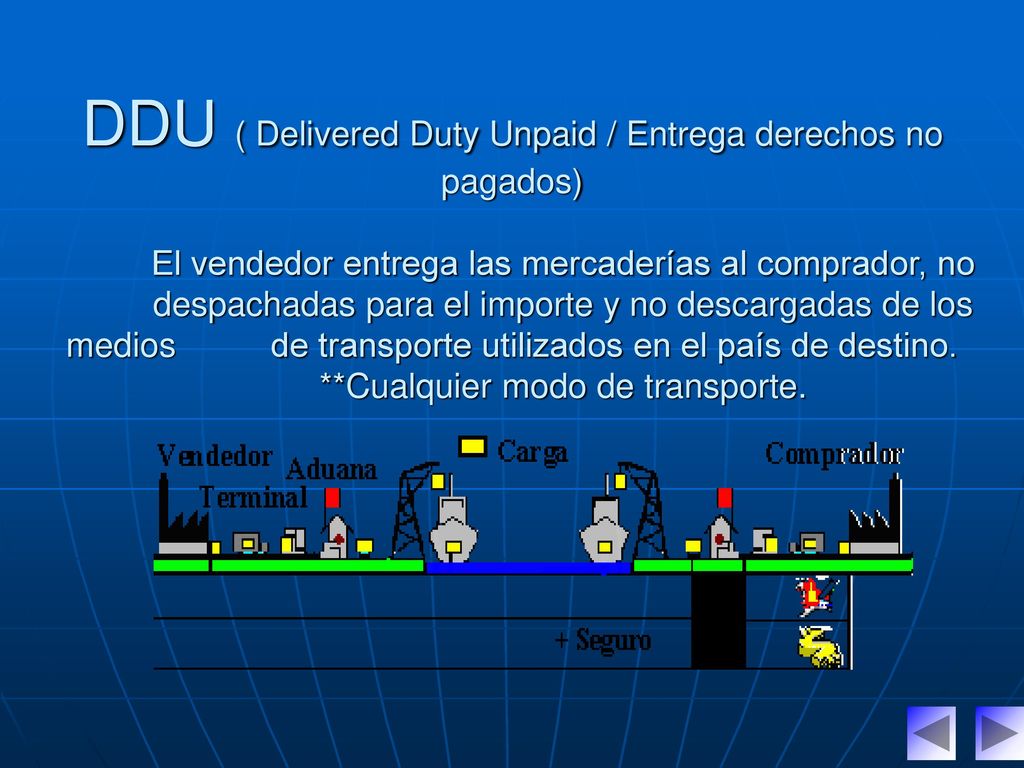 DDU ( Delivered Duty Unpaid / Entrega derechos no pagados)

El vendedor entrega las mercaderías al comprador, no despachadas para el importe y no descargadas de los medios de transporte utilizados en el país de destino. **Cualquier modo de transporte.

Vendedor
Aduana
Terminal
Carga
Comprador
+ Seguro